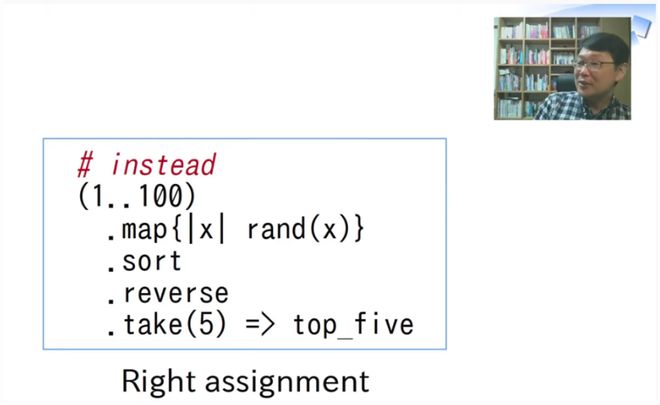 # instead
(1..100)
  .map{|x| rand(x)}
  .sort
  .reverse
  .take(5) => top_five

Right assignment